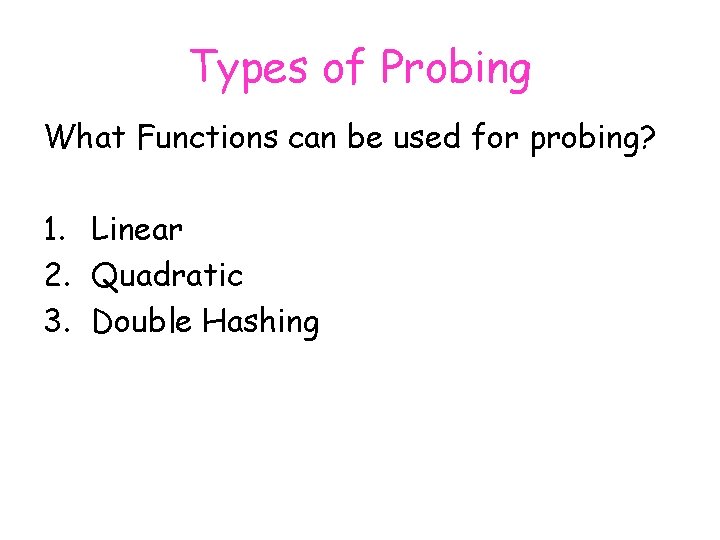 Types of Probing

What Functions can be used for probing?

1. Linear
2. Quadratic
3. Double Hashing